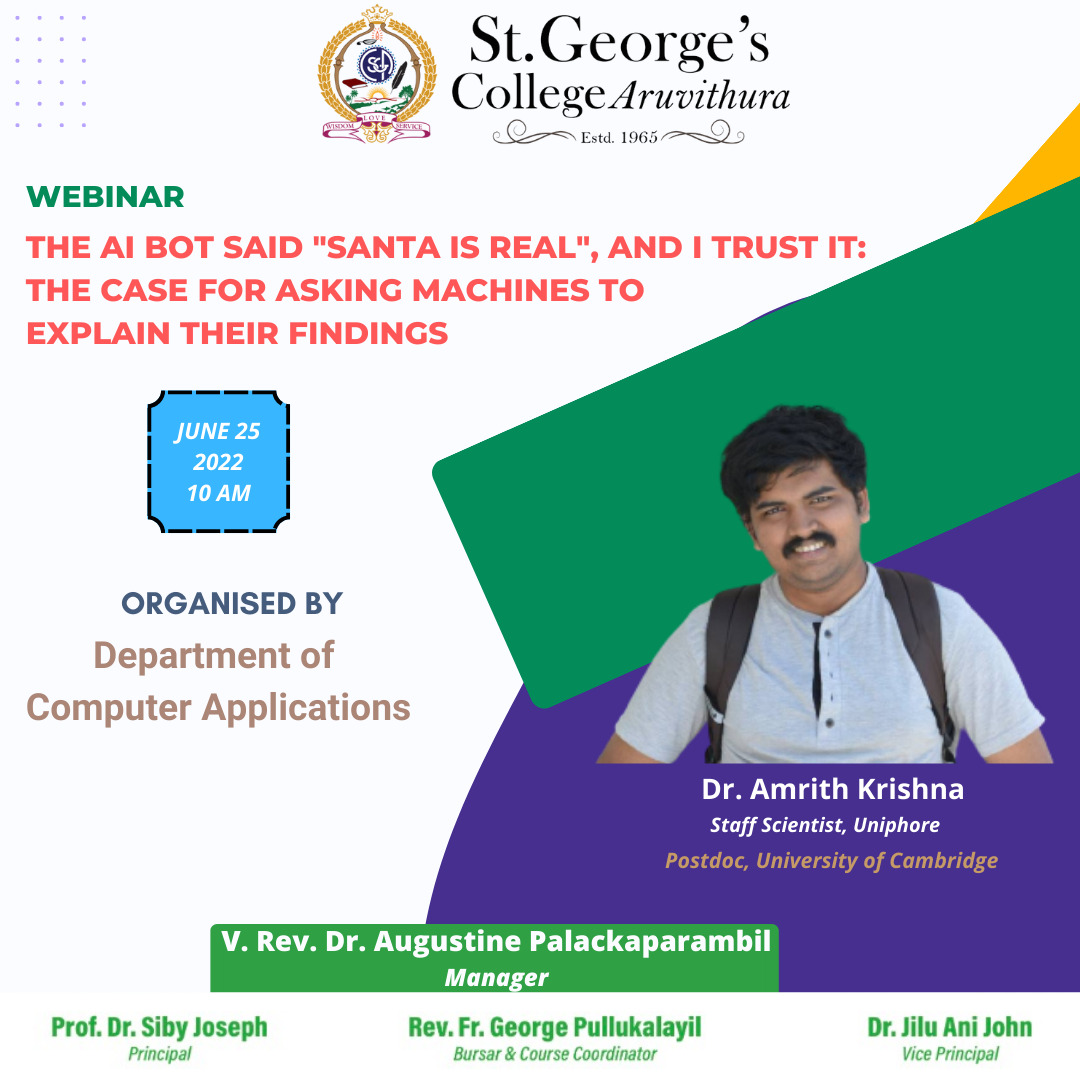 LOVE
WISDOM SERVICE

St.George's College Aruvithura
Estd. 1965

WEBINAR

THE AI BOT SAID "SANTA IS REAL", AND I TRUST IT: THE CASE FOR ASKING MACHINES TO EXPLAIN THEIR FINDINGS

JUNE 25
2022
10 AM

ORGANISED BY
Department of Computer Applications

Dr. Amrith Krishna
Staff Scientist, Uniphore
Postdoc, University of Cambridge

V. Rev. Dr. Augustine Palackaparambil
Manager

Prof. Dr. Siby Joseph
Principal

Rev. Fr. George Pullukalayil
Bursar & Course Coordinator

Dr. Jilu Ani John
Vice Principal